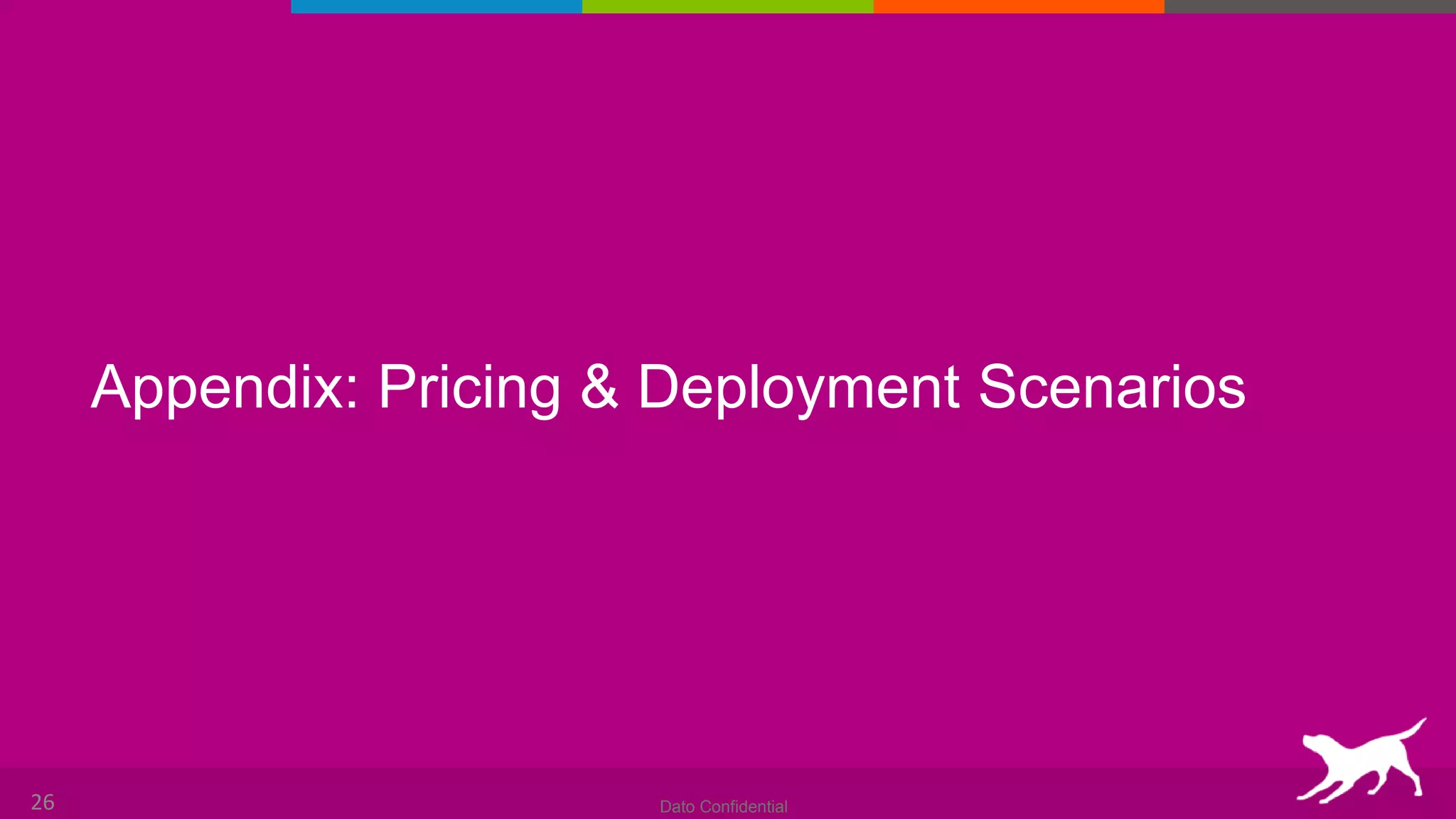 Appendix: Pricing & Deployment Scenarios

26

Dato Confidential